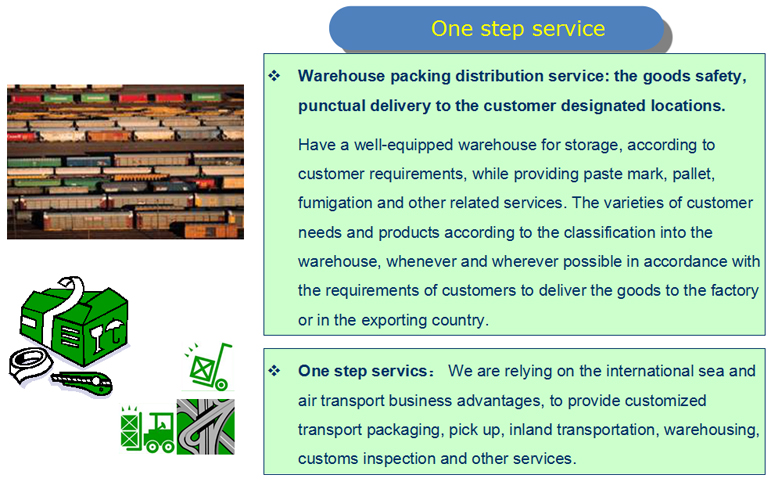 One step service

❖ Warehouse packing distribution service: the goods safety, punctual delivery to the customer designated locations.

Have a well-equipped warehouse for storage, according to customer requirements, while providing paste mark, pallet, fumigation and other related services. The varieties of customer needs and products according to the classification into the warehouse, whenever and wherever possible in accordance with the requirements of customers to deliver the goods to the factory or in the exporting country.

❖ One step servics： We are relying on the international sea and air transport business advantages, to provide customized transport packaging, pick up, inland transportation, warehousing, customs inspection and other services.